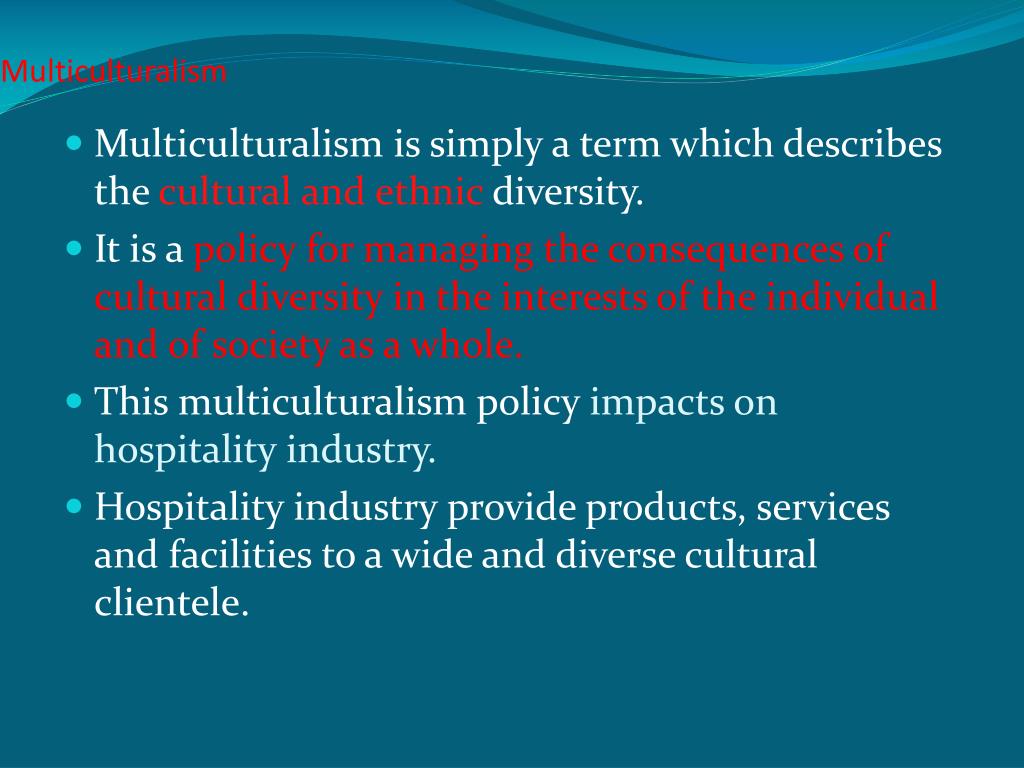 Multiculturalism

- Multiculturalism is simply a term which describes the cultural and ethnic diversity.
- It is a policy for managing the consequences of cultural diversity in the interests of the individual and of society as a whole.
- This multiculturalism policy impacts on hospitality industry.
- Hospitality industry provide products, services and facilities to a wide and diverse cultural clientele.